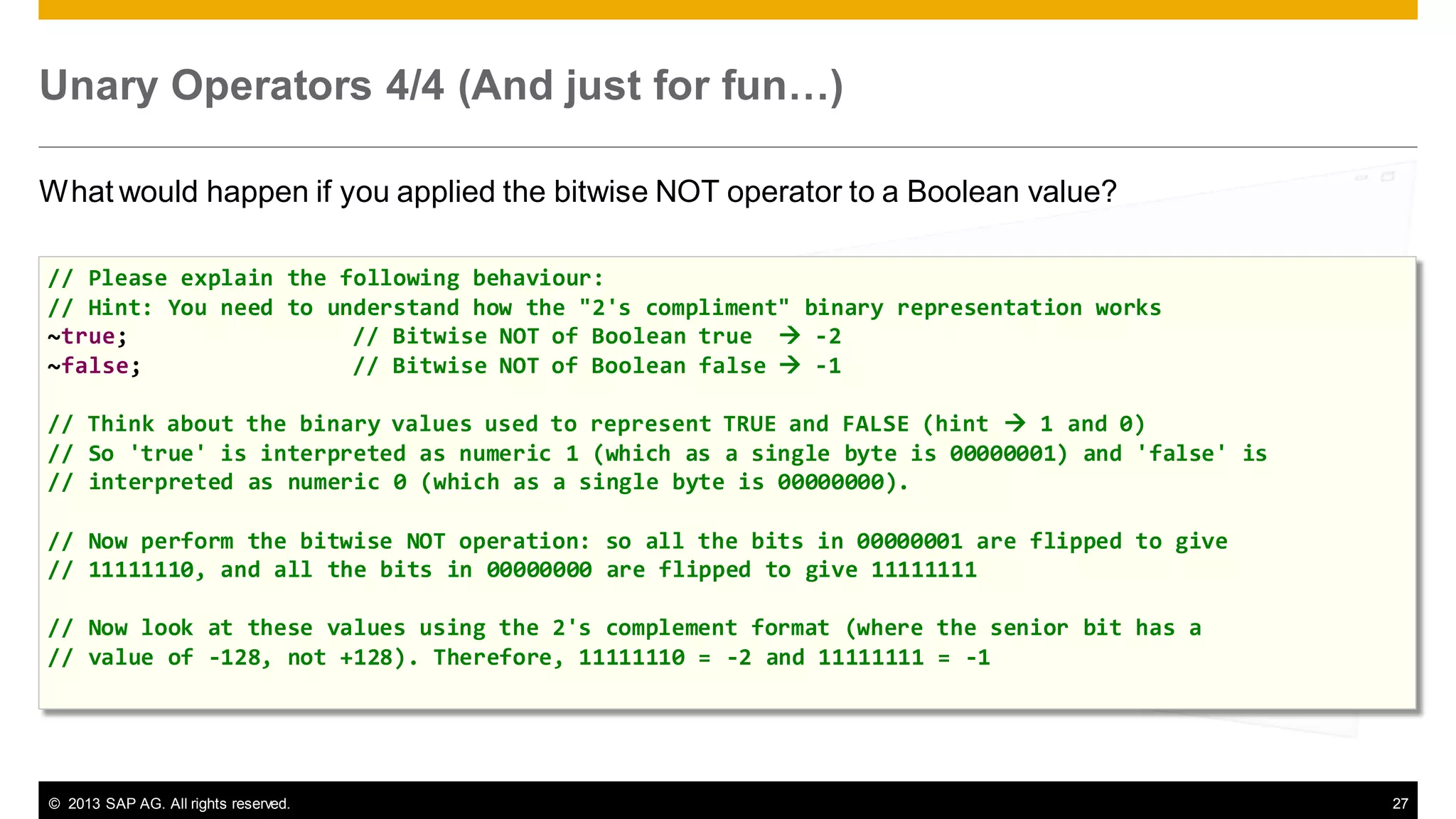 Unary Operators 4/4 (And just for fun…)

What would happen if you applied the bitwise NOT operator to a Boolean value?

// Please explain the following behaviour:
// Hint: You need to understand how the "2's compliment" binary representation works
~true; // Bitwise NOT of Boolean true → -2
~false; // Bitwise NOT of Boolean false → -1

// Think about the binary values used to represent TRUE and FALSE (hint → 1 and 0)
// So 'true' is interpreted as numeric 1 (which as a single byte is 00000001) and 'false' is
// interpreted as numeric 0 (which as a single byte is 00000000).

// Now perform the bitwise NOT operation: so all the bits in 00000001 are flipped to give
// 11111110, and all the bits in 00000000 are flipped to give 11111111

// Now look at these values using the 2's complement format (where the senior bit has a
// value of -128, not +128). Therefore, 11111110 = -2 and 11111111 = -1

© 2013 SAP AG. All rights reserved.

27